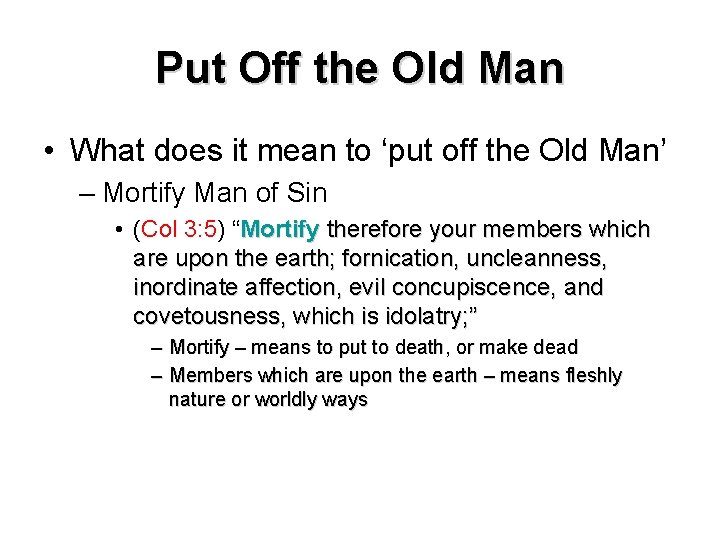 Put Off the Old Man

• What does it mean to ‘put off the Old Man’

– Mortify Man of Sin

• (Col 3:5) “Mortify therefore your members which are upon the earth; fornication, uncleanness, inordinate affection, evil concupiscence, and covetousness, which is idolatry;”

– Mortify – means to put to death, or make dead

– Members which are upon the earth – means fleshly nature or worldly ways